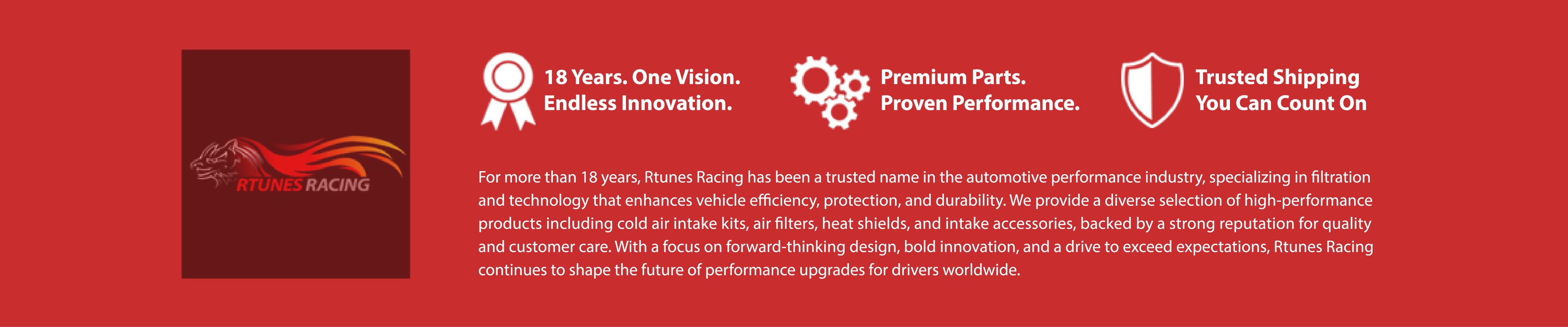 RTUNES RACING

18 Years. One Vision.
Endless Innovation.

Premium Parts.
Proven Performance.

Trusted Shipping
You Can Count On

For more than 18 years, Rtunes Racing has been a trusted name in the automotive performance industry, specializing in filtration and technology that enhances vehicle efficiency, protection, and durability. We provide a diverse selection of high-performance products including cold air intake kits, air filters, heat shields, and intake accessories, backed by a strong reputation for quality and customer care. With a focus on forward-thinking design, bold innovation, and a drive to exceed expectations, Rtunes Racing continues to shape the future of performance upgrades for drivers worldwide.